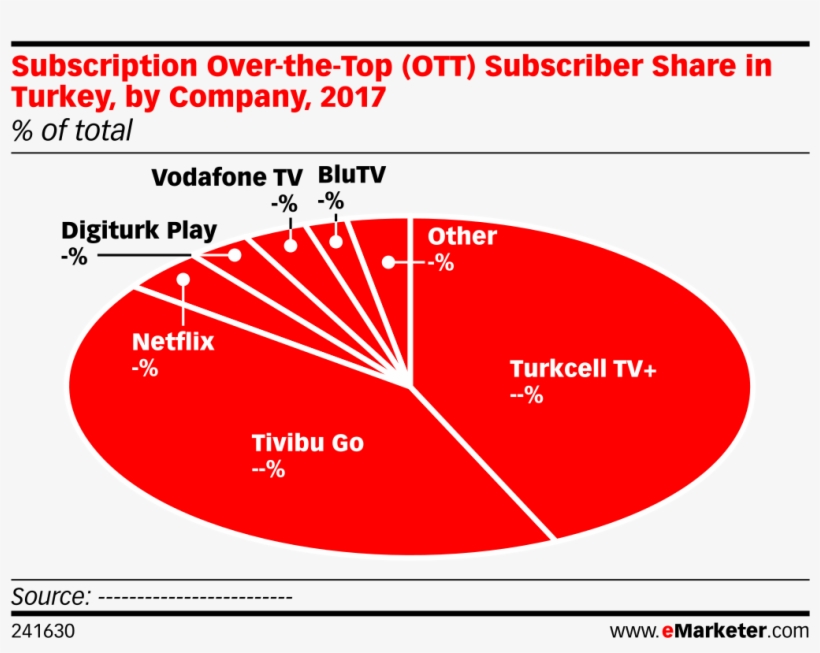 Subscription Over-the-Top (OTT) Subscriber Share in Turkey, by Company, 2017
% of total

Vodafone TV
-%

BluTV
-%

Digiturk Play
-%

Other
-%

Netflix
-%

Turkcell TV+
--%

Tivibu Go
--%

Source: -------------------------
241630

www.eMarketer.com